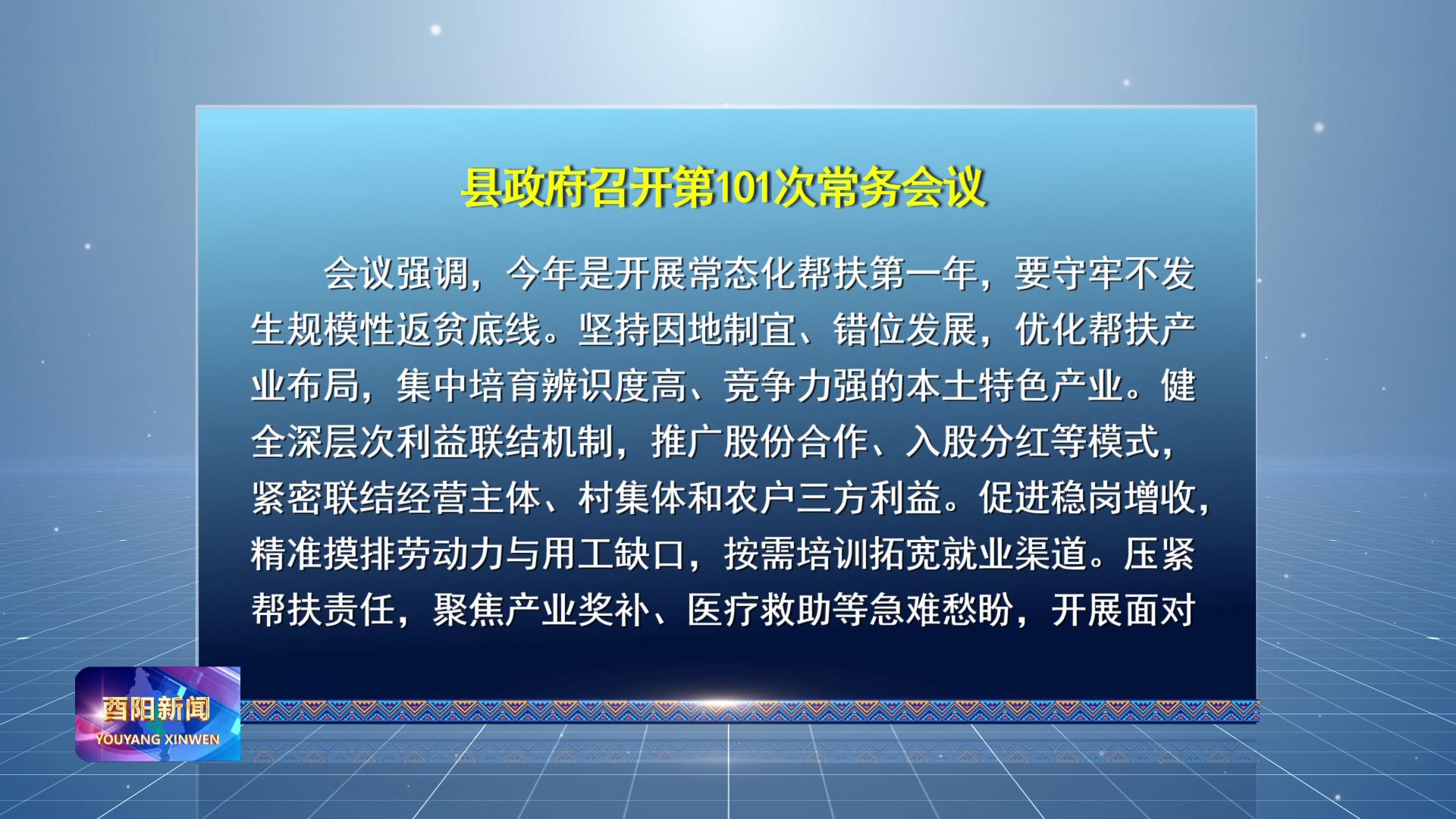 县政府召开第101次常务会议

会议强调，今年是开展常态化帮扶第一年，要守牢不发生规模性返贫底线。坚持因地制宜、错位发展，优化帮扶产业布局，集中培育辨识度高、竞争力强的本土特色产业。健全深层次利益联结机制，推广股份合作、入股分红等模式，紧密联结经营主体、村集体和农户三方利益。促进稳岗增收，精准摸排劳动力与用工缺口，按需培训拓宽就业渠道。压紧帮扶责任，聚焦产业奖补、医疗救助等急难愁盼，开展面对

酉阳新闻
YOUYANG XINWEN